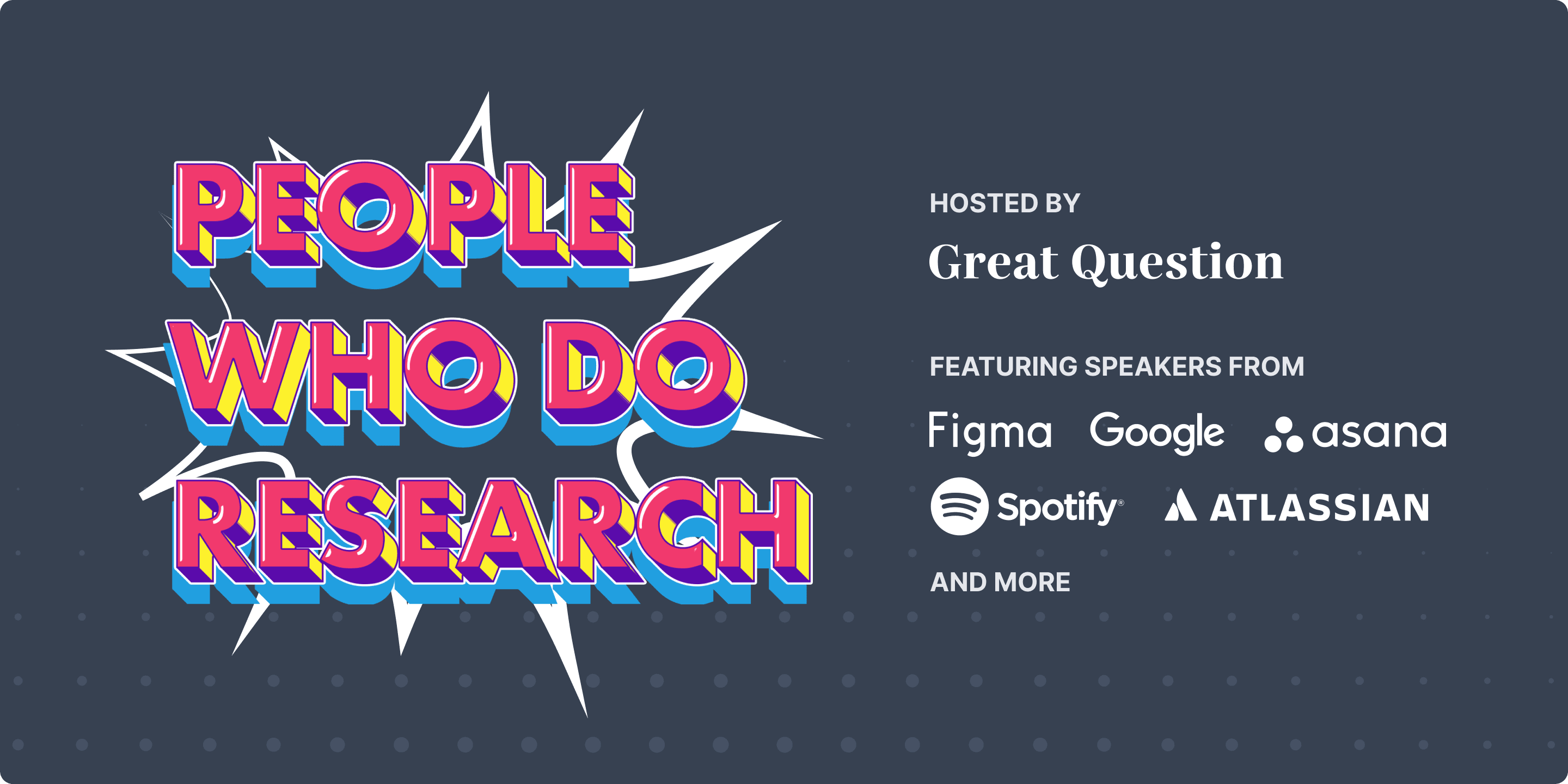 PEOPLE WHO DO RESEARCH

HOSTED BY

Great Question

FEATURING SPEAKERS FROM

Figma Google asana

Spotify® ATLASSIAN

AND MORE